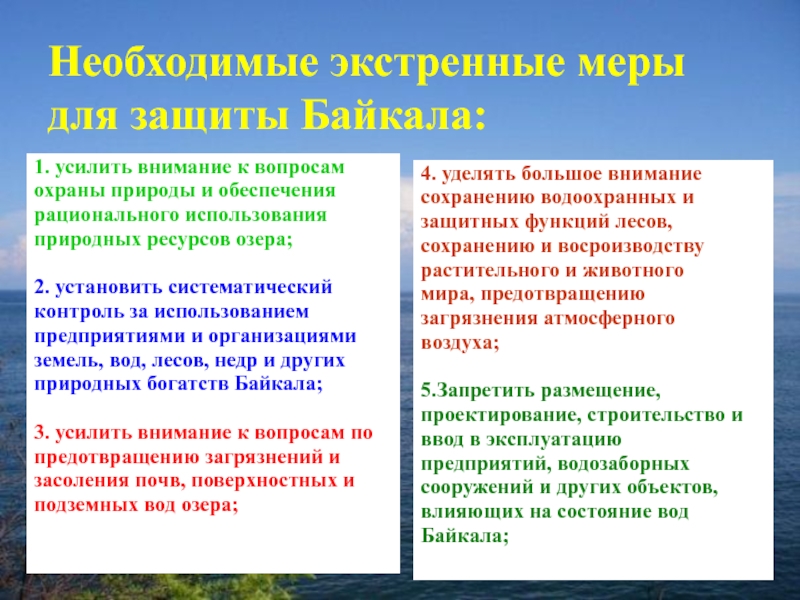 Необходимые экстренные меры для защиты Байкала:

1. усилить внимание к вопросам охраны природы и обеспечения рационального использования природных ресурсов озера;

2. установить систематический контроль за использованием предприятиями и организациями земель, вод, лесов, недр и других природных богатств Байкала;

3. усилить внимание к вопросам по предотвращению загрязнений и засоления почв, поверхностных и подземных вод озера;

4. уделять большое внимание сохранению водоохранных и защитных функций лесов, сохранению и восроизводству растительного и животного мира, предотвращению загрязнения атмосферного воздуха;

5.Запретить размещение, проектирование, строительство и ввод в эксплуатацию предприятий, водозаборных сооружений и других объектов, влияющих на состояние вод Байкала;